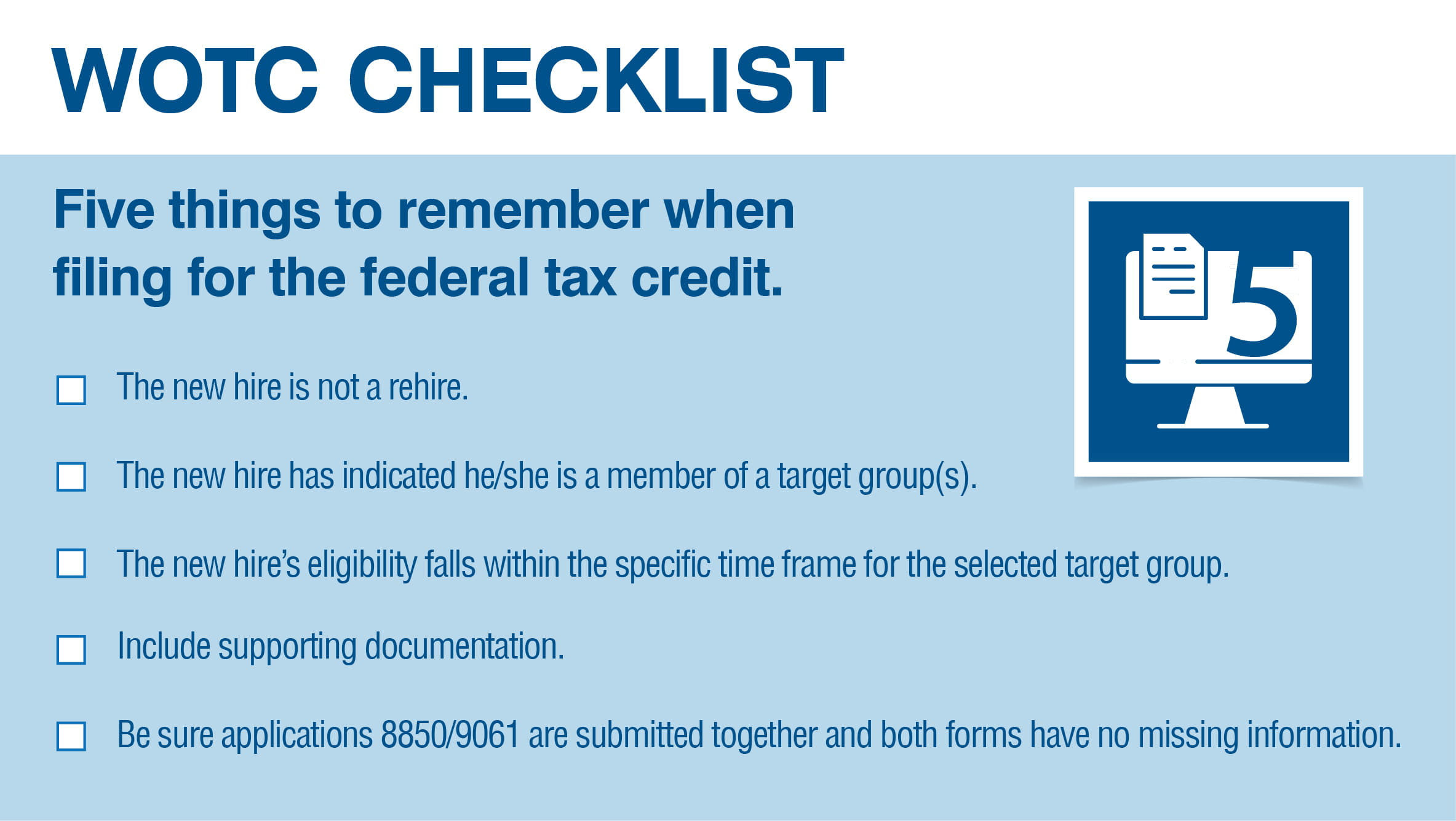 WOTC CHECKLIST

Five things to remember when filing for the federal tax credit.

5

☐ The new hire is not a rehire.

☐ The new hire has indicated he/she is a member of a target group(s).

☐ The new hire's eligibility falls within the specific time frame for the selected target group.

☐ Include supporting documentation.

☐ Be sure applications 8850/9061 are submitted together and both forms have no missing information.